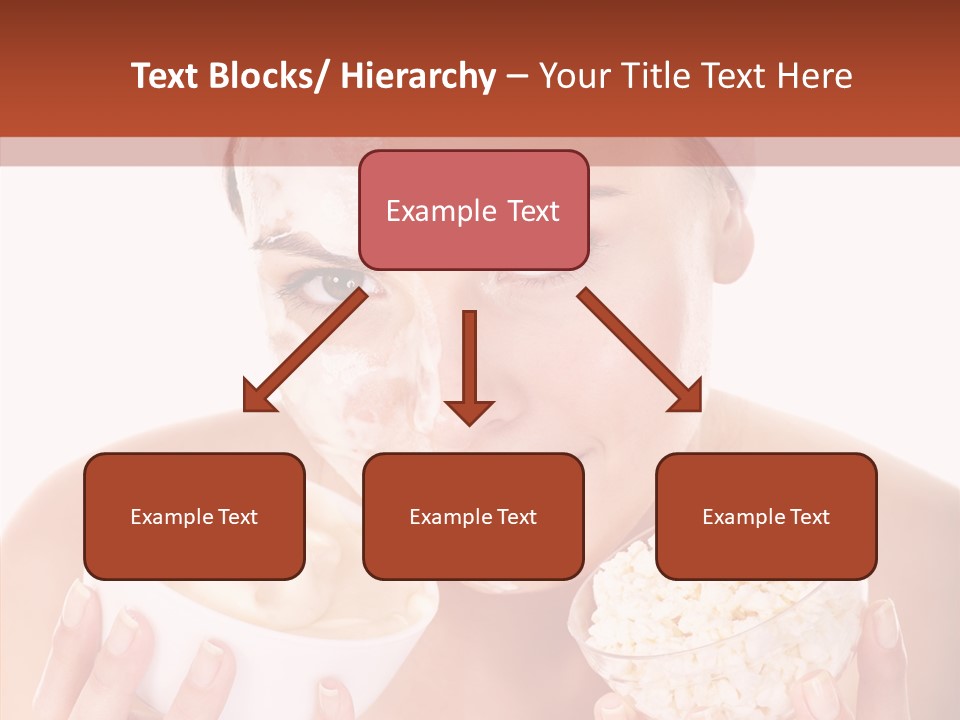 Text Blocks/ Hierarchy – Your Title Text Here

Example Text

Example Text

Example Text

Example Text